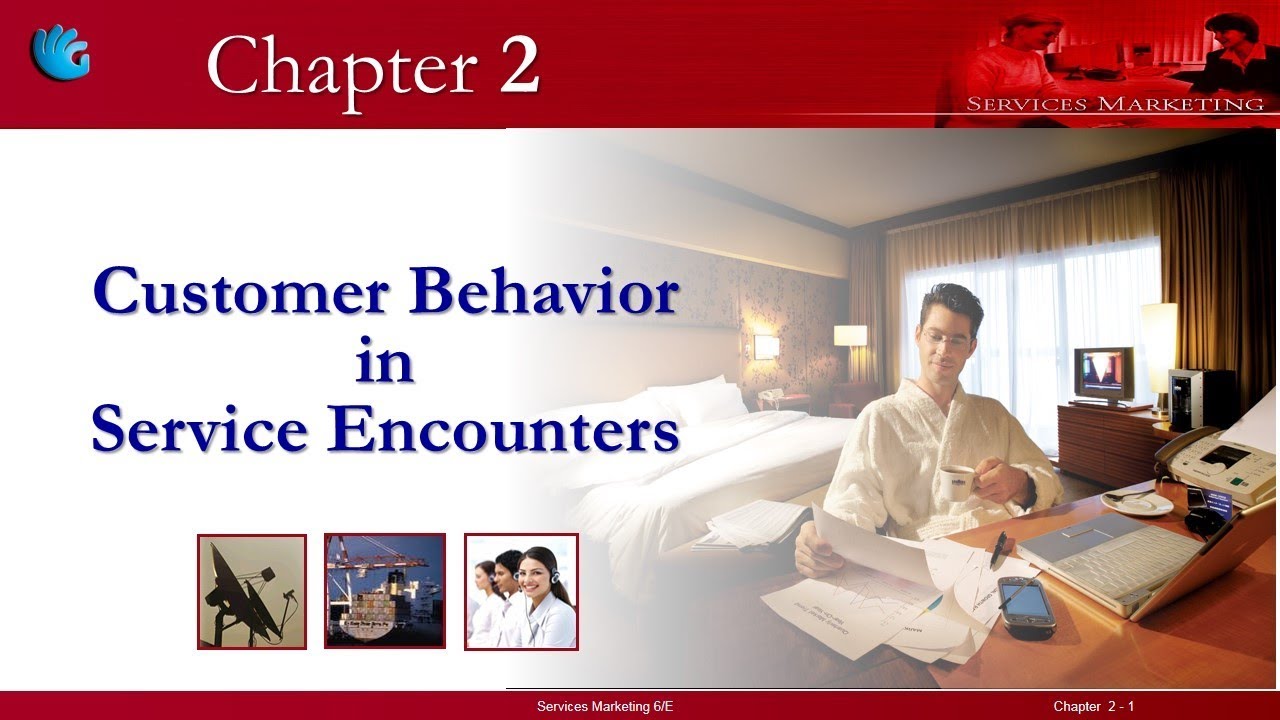 Chapter 2

SERVICES MARKETING

Customer Behavior in Service Encounters

Services Marketing 6/E

Chapter 2 - 1